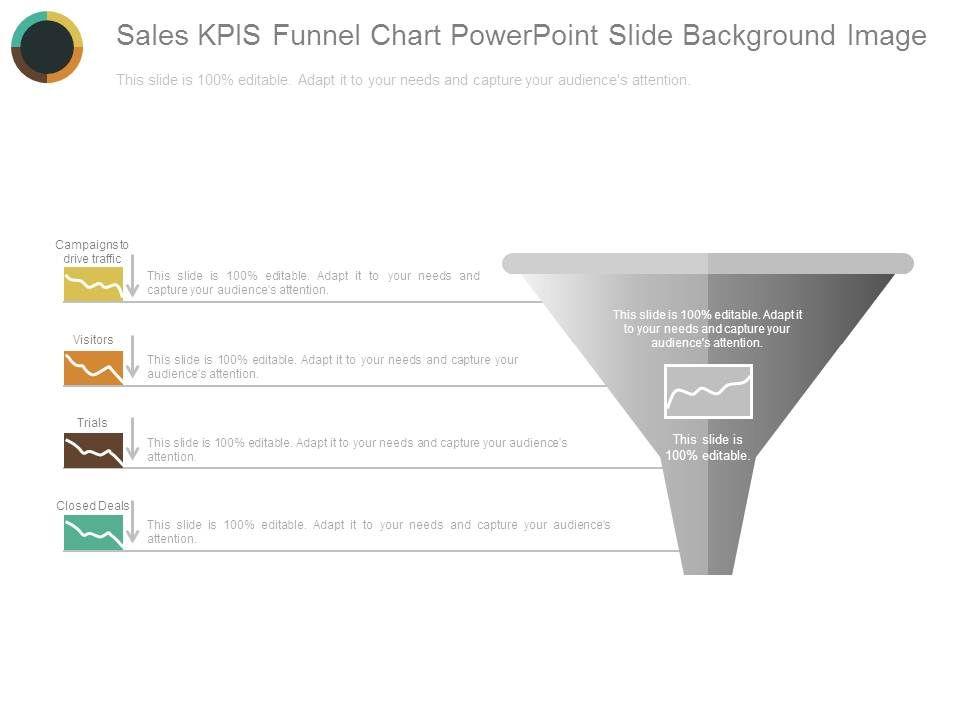 Sales KPIS Funnel Chart PowerPoint Slide Background Image

This slide is 100% editable. Adapt it to your needs and capture your audience's attention.

Campaigns to drive traffic

This slide is 100% editable. Adapt it to your needs and capture your audience's attention.

Visitors

This slide is 100% editable. Adapt it to your needs and capture your audience's attention.

Trials

This slide is 100% editable. Adapt it to your needs and capture your audience's attention.

Closed Deals

This slide is 100% editable. Adapt it to your needs and capture your audience's attention.

This slide is 100% editable. Adapt it to your needs and capture your audience's attention.

This slide is 100% editable.